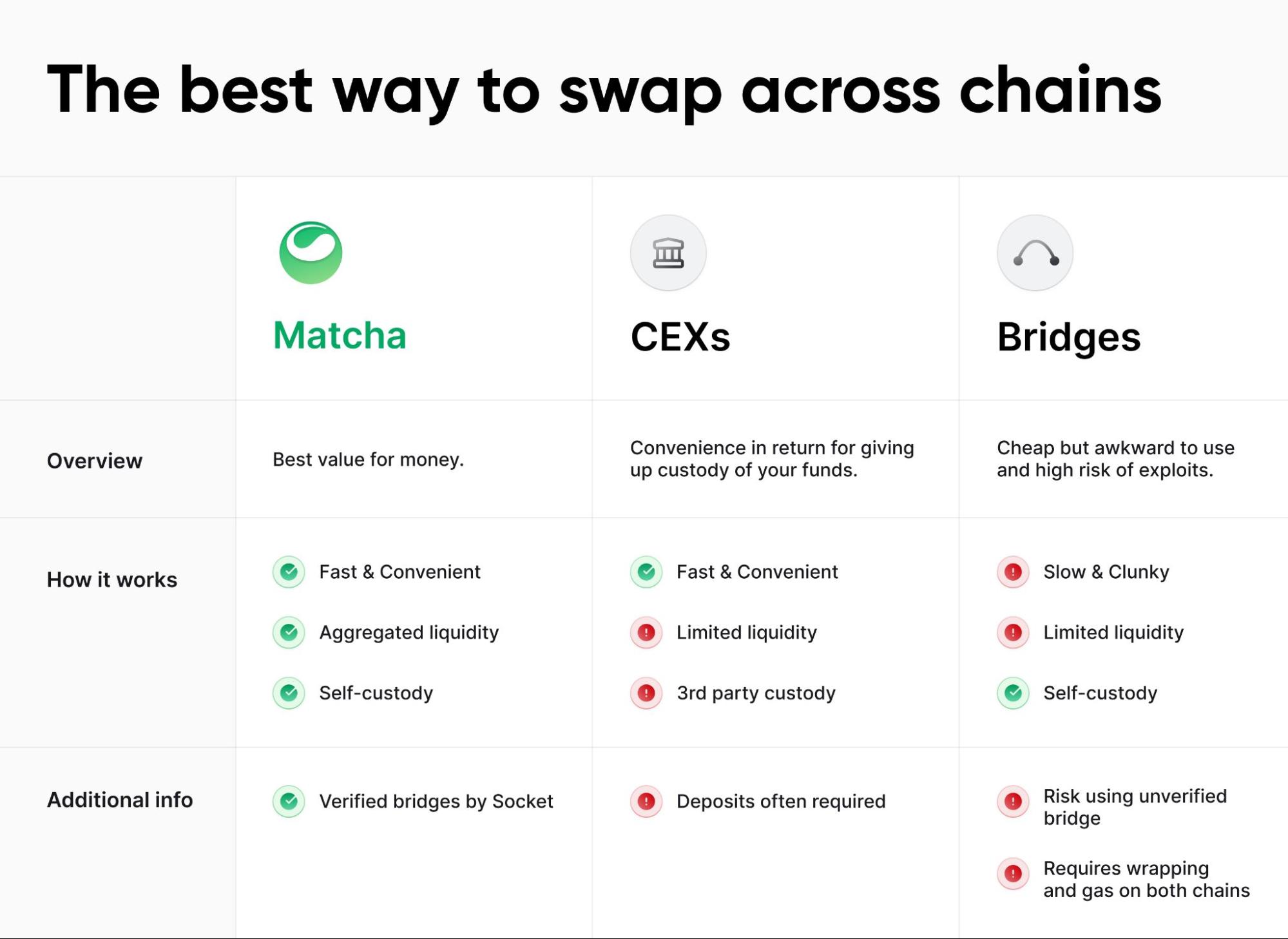 The best way to swap across chains

| | Matcha | CEXs | Bridges |
|---|---|---|---|
| Overview | Best value for money. | Convenience in return for giving up custody of your funds. | Cheap but awkward to use and high risk of exploits. |
| How it works | Fast & Convenient<br>Aggregated liquidity<br>Self-custody | Fast & Convenient<br>Limited liquidity<br>3rd party custody | Slow & Clunky<br>Limited liquidity<br>Self-custody |
| Additional info | Verified bridges by Socket | Deposits often required | Risk using unverified bridge<br>Requires wrapping and gas on both chains |